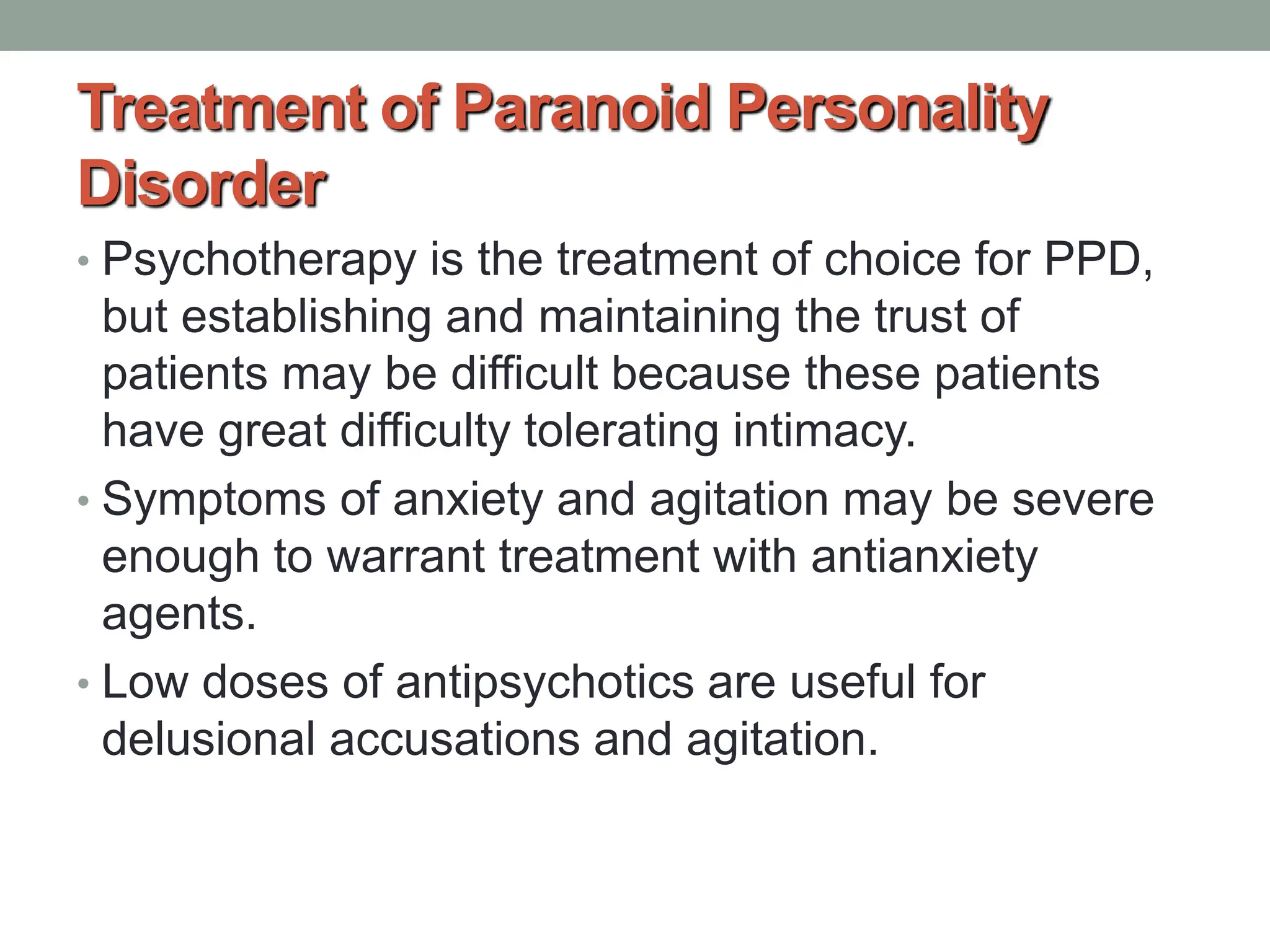 Treatment of Paranoid Personality Disorder

• Psychotherapy is the treatment of choice for PPD, but establishing and maintaining the trust of patients may be difficult because these patients have great difficulty tolerating intimacy.

• Symptoms of anxiety and agitation may be severe enough to warrant treatment with antianxiety agents.

• Low doses of antipsychotics are useful for delusional accusations and agitation.